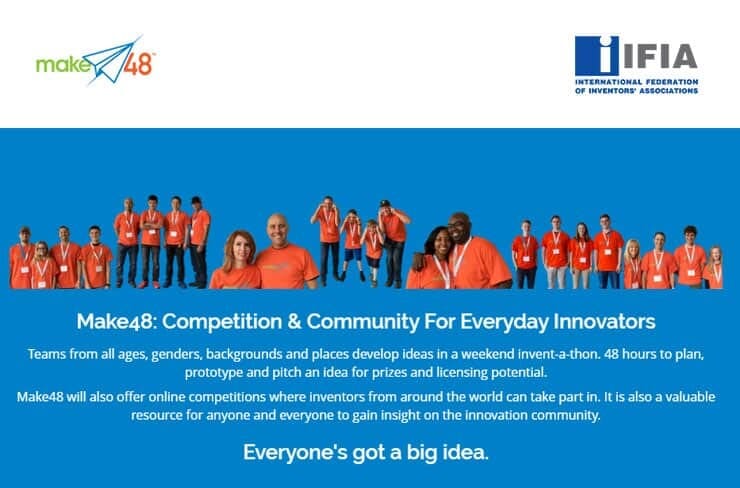 make48™

IFIA
INTERNATIONAL FEDERATION OF INVENTORS' ASSOCIATIONS

Make48: Competition & Community For Everyday Innovators

Teams from all ages, genders, backgrounds and places develop ideas in a weekend invent-a-thon. 48 hours to plan, prototype and pitch an idea for prizes and licensing potential.

Make48 will also offer online competitions where inventors from around the world can take part in. It is also a valuable resource for anyone and everyone to gain insight on the innovation community.

Everyone's got a big idea.